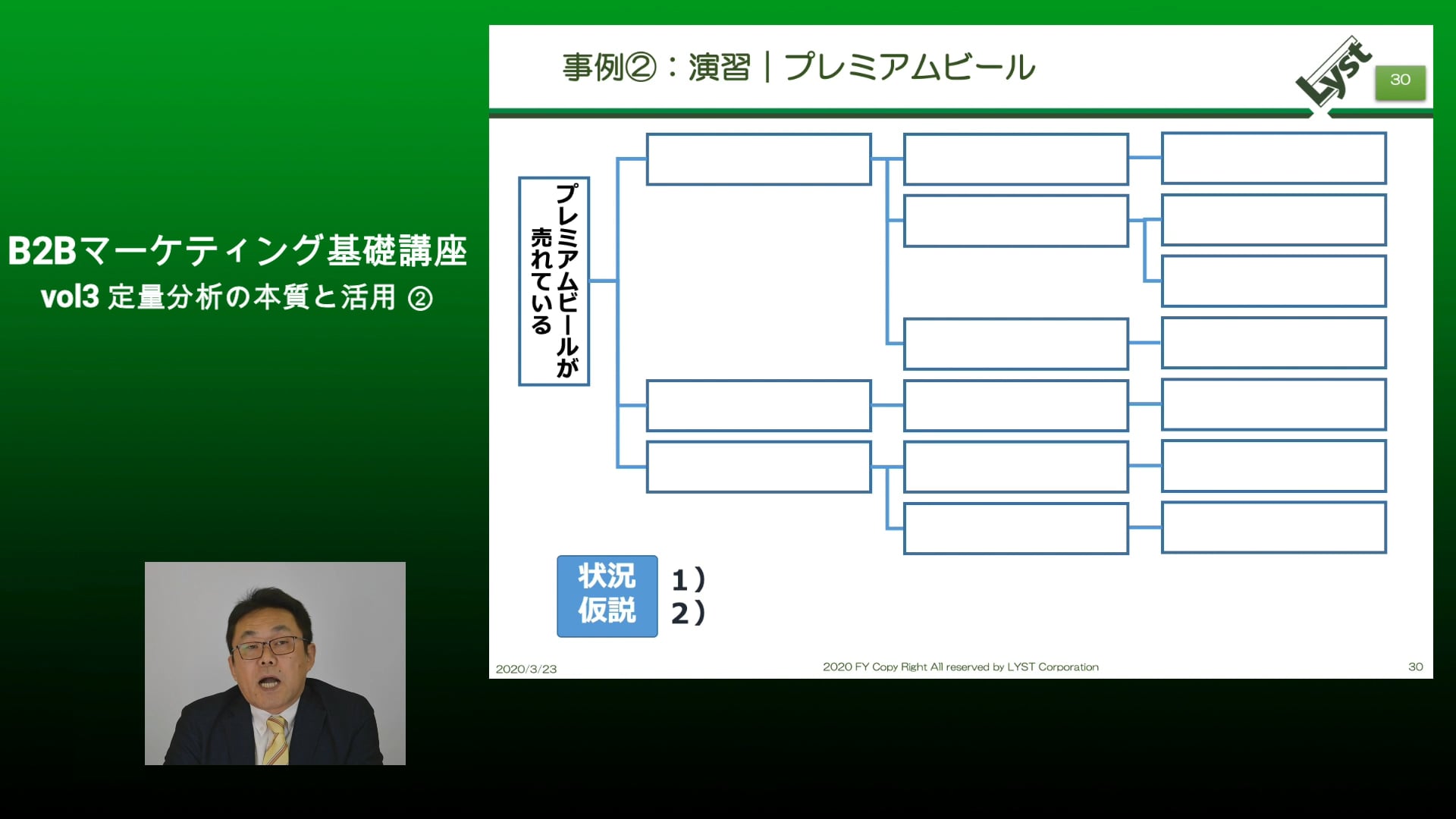 B2Bマーケティング基礎講座
vol3 定量分析の本質と活用 ②

事例②：演習｜プレミアムビール

Lyst

30

プレミアムビールが売れている

状況
仮説

1）
2）

2020/3/23

2020 FY Copy Right All reserved by LYST Corporation

30